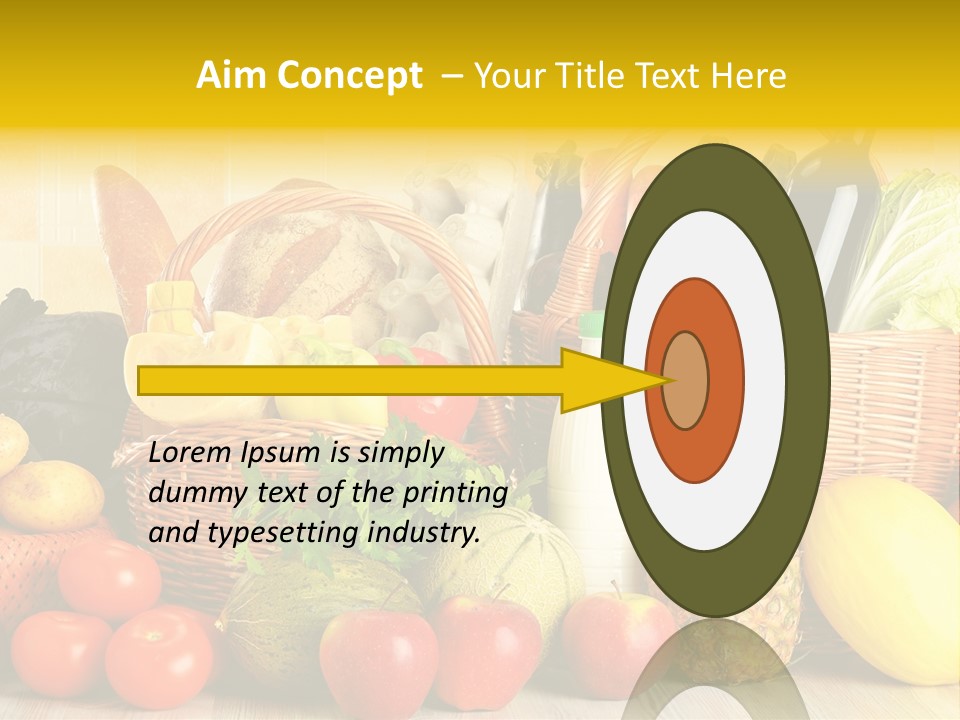 Aim Concept – Your Title Text Here

Lorem Ipsum is simply dummy text of the printing and typesetting industry.